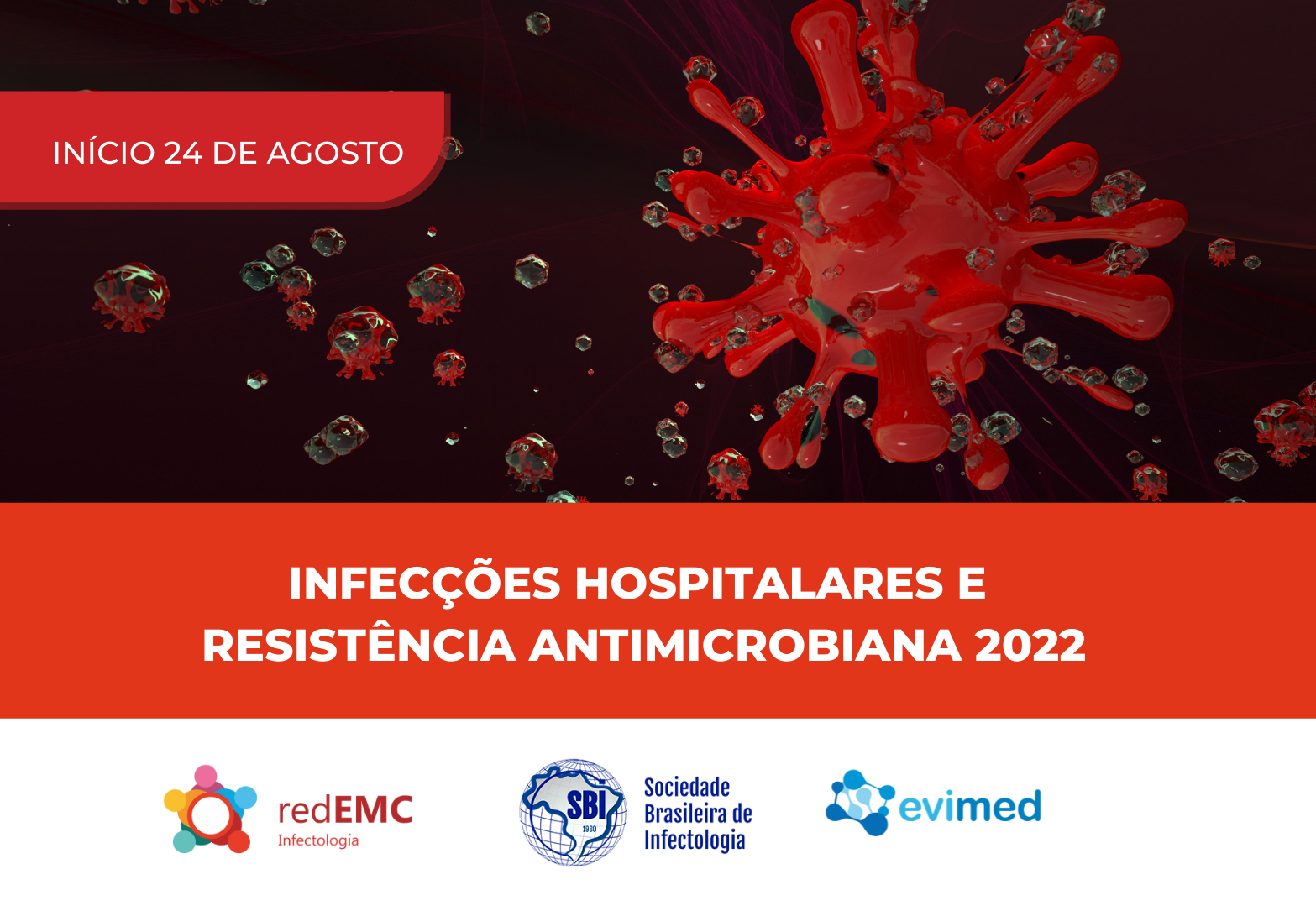 INÍCIO 24 DE AGOSTO

INFECÇÕES HOSPITALARES E RESISTÊNCIA ANTIMICROBIANA 2022

redEMC
Infectología

SBI
1980

Sociedade Brasileira de Infectologia

evimed